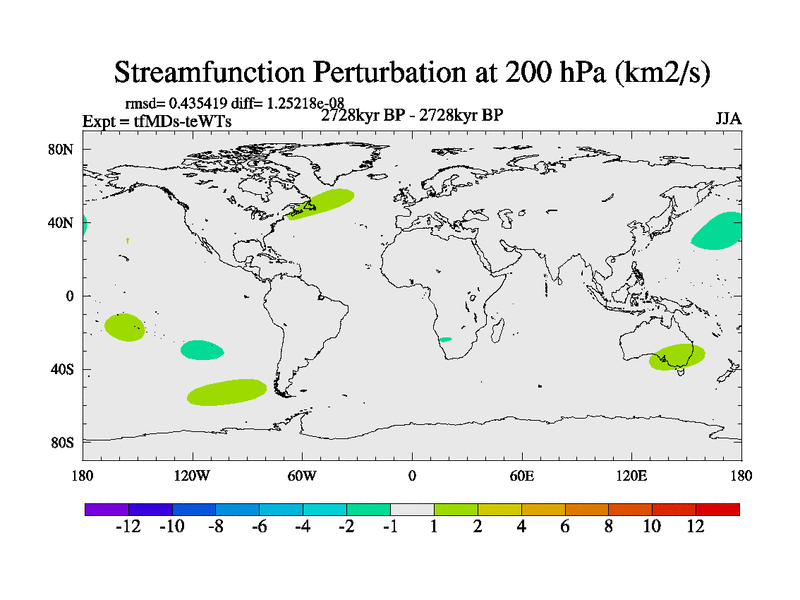 Streamfunction Perturbation at 200 hPa (km2/s)

rmsd= 0.435419 diff= 1.25218e-08

Expt = tfMDs-teWTs

2728kyr BP - 2728kyr BP

JJA

80N
40N
0
40S
80S

180
120W
60W
0
60E
120E
180

-12 -10 -8 -6 -4 -2 -1 1 2 4 6 8 10 12